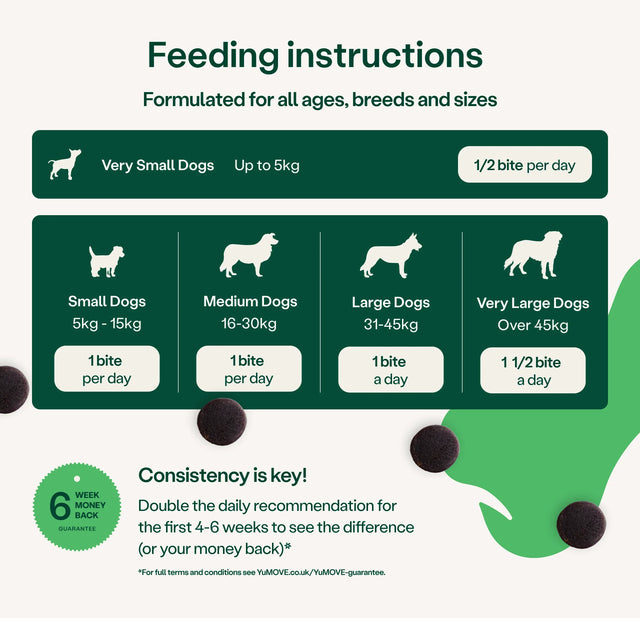 Feeding instructions

Formulated for all ages, breeds and sizes

Very Small Dogs Up to 5kg 1/2 bite per day

Small Dogs
5kg - 15kg
1 bite per day

Medium Dogs
16-30kg
1 bite per day

Large Dogs
31-45kg
1 bite a day

Very Large Dogs
Over 45kg
1 1/2 bite a day

6 WEEK MONEY BACK GUARANTEE

Consistency is key!

Double the daily recommendation for the first 4-6 weeks to see the difference (or your money back)*

*For full terms and conditions see YuMOVE.co.uk/YuMOVE-guarantee.